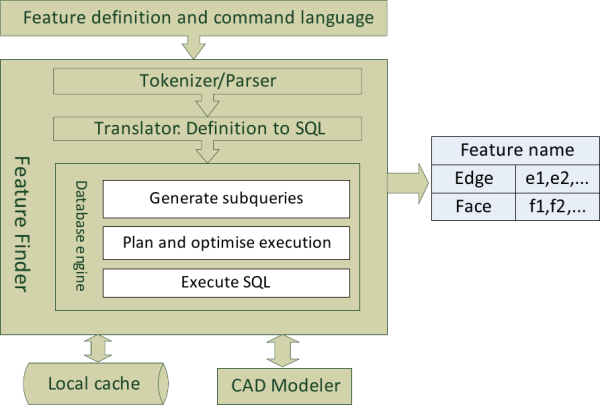 Feature definition and command language

Feature Finder

Tokenizer/Parser

Translator: Definition to SQL

Database engine

Generate subqueries

Plan and optimise execution

Execute SQL

| Feature name | |
|---|---|
| Edge | e1,e2,... |
| Face | f1,f2,... |

Local cache

CAD Modeler